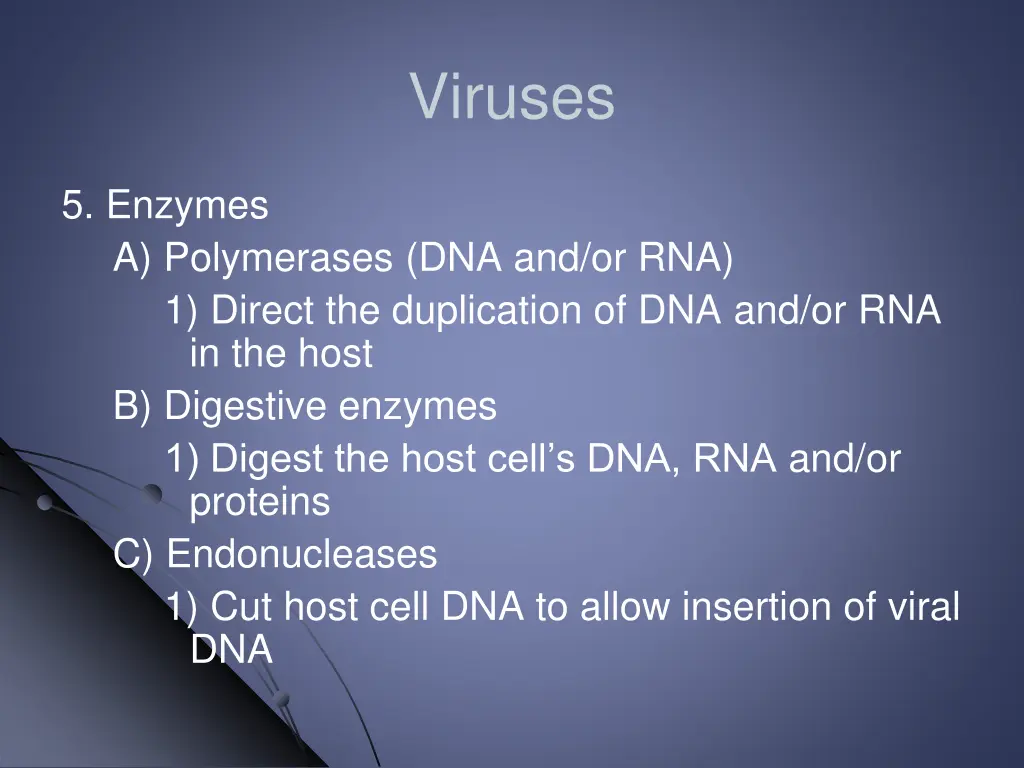 Viruses

5. Enzymes

A) Polymerases (DNA and/or RNA)

1) Direct the duplication of DNA and/or RNA in the host

B) Digestive enzymes

1) Digest the host cell’s DNA, RNA and/or proteins

C) Endonucleases

1) Cut host cell DNA to allow insertion of viral DNA